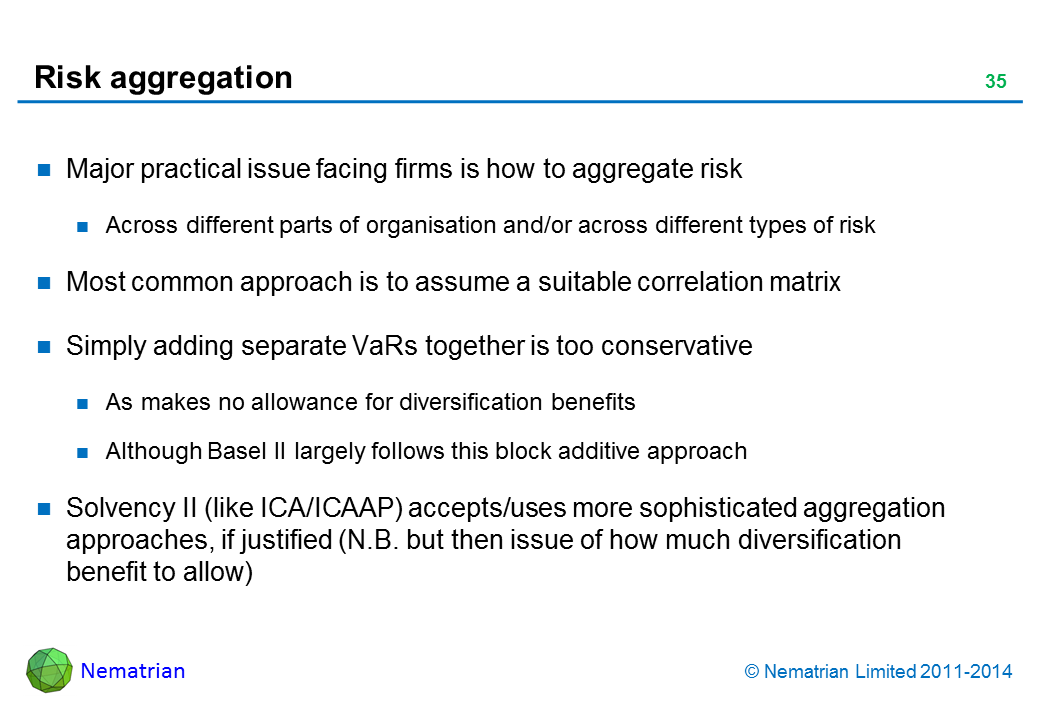 Risk aggregation

35

Major practical issue facing firms is how to aggregate risk

Across different parts of organisation and/or across different types of risk

Most common approach is to assume a suitable correlation matrix

Simply adding separate VaRs together is too conservative

As makes no allowance for diversification benefits

Although Basel II largely follows this block additive approach

Solvency II (like ICA/ICAAP) accepts/uses more sophisticated aggregation approaches, if justified (N.B. but then issue of how much diversification benefit to allow)

Nematrian

© Nematrian Limited 2011-2014